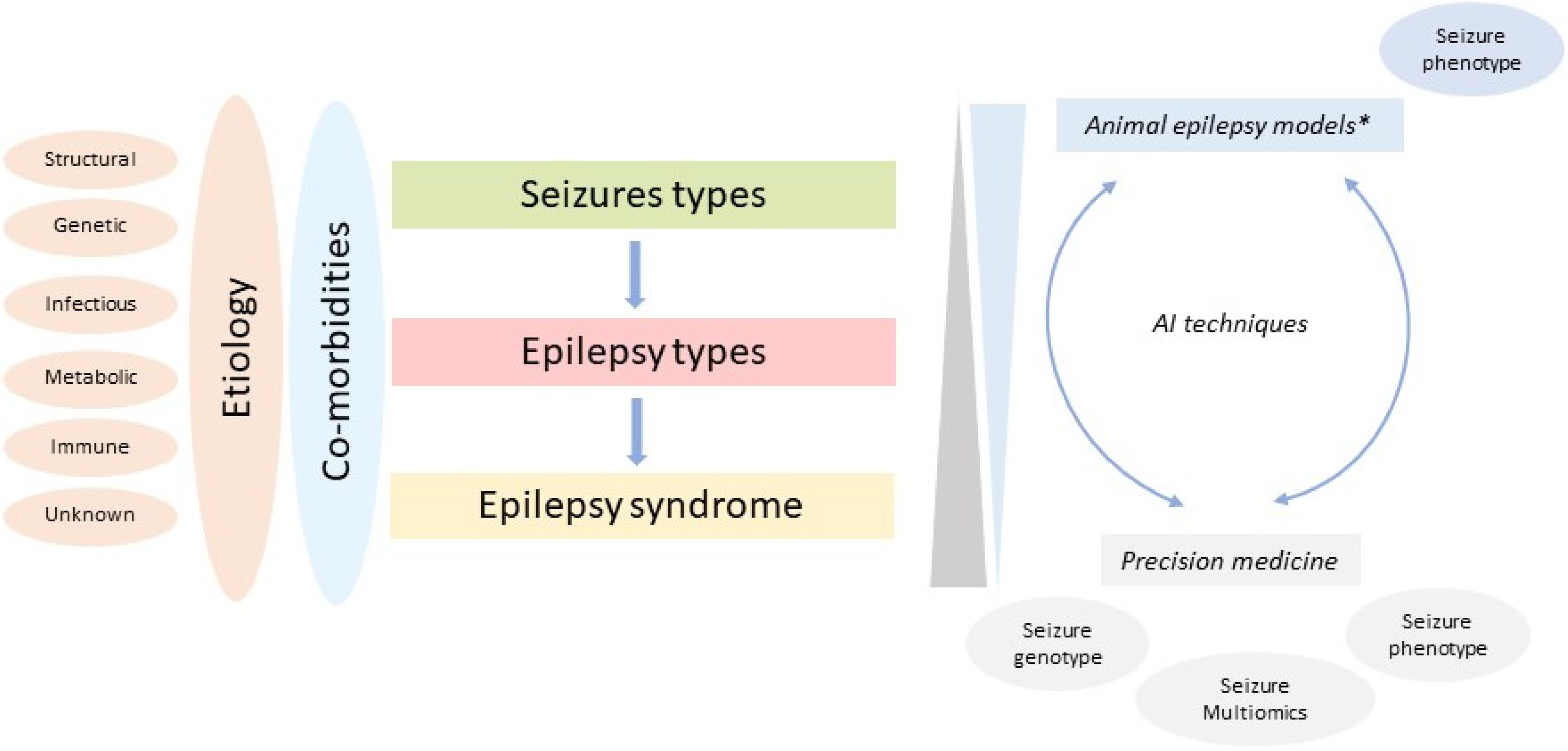 Structural

Genetic

Infectious

Metabolic

Immune

Unknown

Etiology

Co-morbidities

Seizures types

Epilepsy types

Epilepsy syndrome

Seizure phenotype

Animal epilepsy models*

AI techniques

Precision medicine

Seizure genotype

Seizure Multiomics

Seizure phenotype